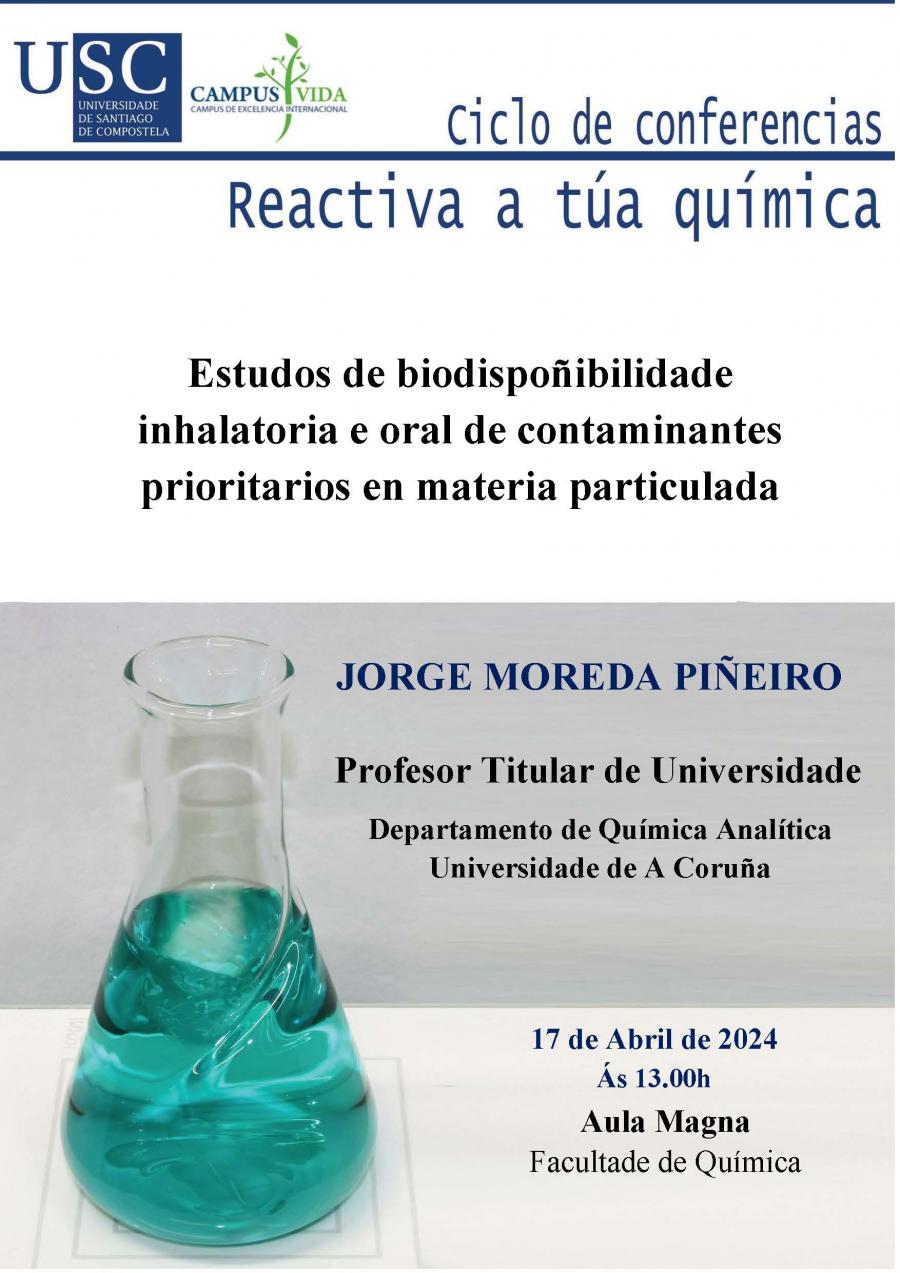 USC
UNIVERSIDADE DE SANTIAGO DE COMPOSTELA

CAMPUS VIDA
CAMPUS DE EXCELENCIA INTERNACIONAL

Ciclo de conferencias

Reactiva a túa química

Estudos de biodispoñibilidade inhalatoria e oral de contaminantes prioritarios en materia particulada

JORGE MOREDA PIÑEIRO

Profesor Titular de Universidade

Departamento de Química Analítica
Universidade de A Coruña

17 de Abril de 2024
Ás 13.00h

Aula Magna
Facultade de Química